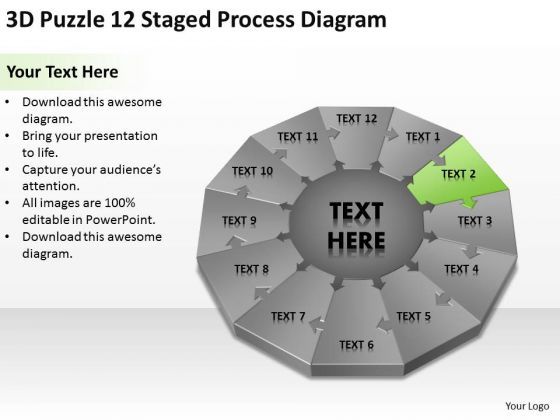 3D Puzzle 12 Staged Process Diagram

Your Text Here

• Download this awesome diagram.
• Bring your presentation to life.
• Capture your audience's attention.
• All images are 100% editable in PowerPoint.
• Download this awesome diagram.

TEXT 12
TEXT 1
TEXT 2
TEXT 3
TEXT 4
TEXT 5
TEXT 6
TEXT 7
TEXT 8
TEXT 9
TEXT 10
TEXT 11

TEXT HERE

Your Logo